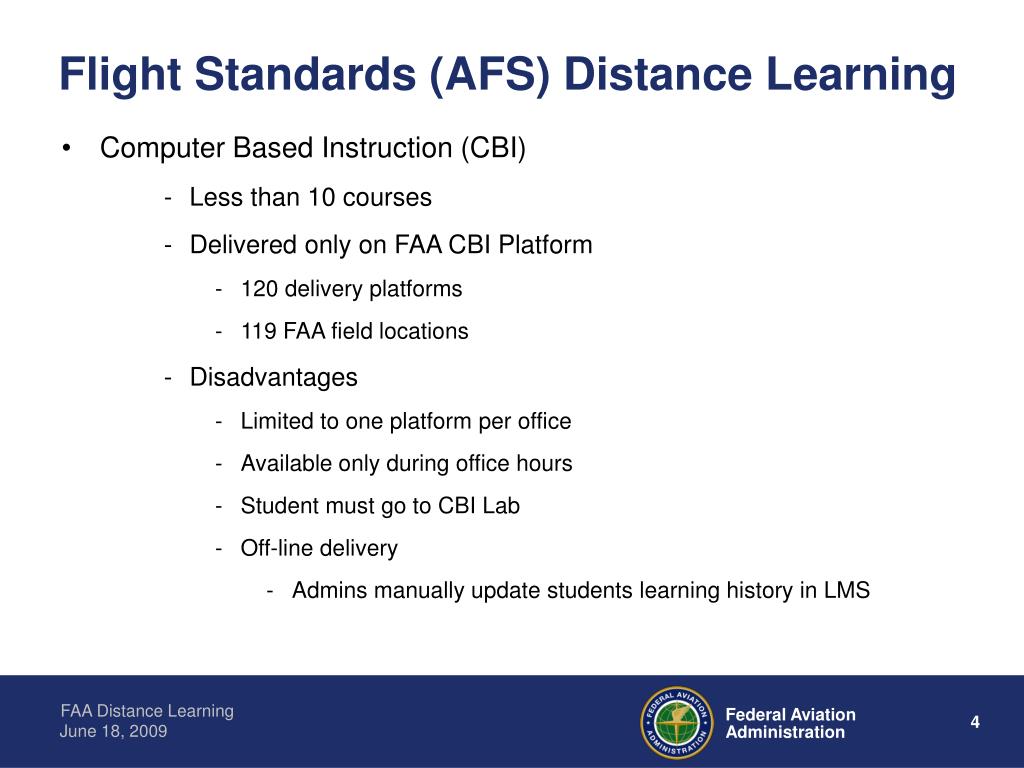 Flight Standards (AFS) Distance Learning

• Computer Based Instruction (CBI)

- Less than 10 courses

- Delivered only on FAA CBI Platform

- 120 delivery platforms

- 119 FAA field locations

- Disadvantages

- Limited to one platform per office

- Available only during office hours

- Student must go to CBI Lab

- Off-line delivery

- Admins manually update students learning history in LMS

FAA Distance Learning
June 18, 2009

FEDERAL AVIATION ADMINISTRATION

Federal Aviation Administration

4